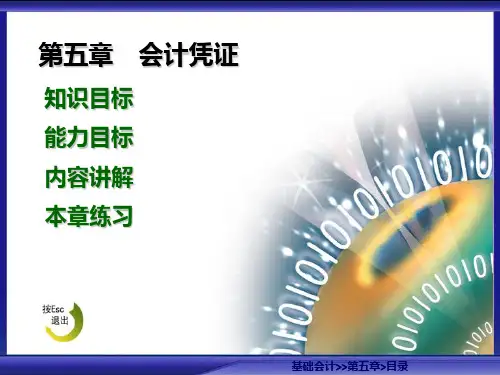 第五章　会计凭证

知识目标

能力目标

内容讲解

本章练习

按Esc
退出

基础会计>>第五章>目录